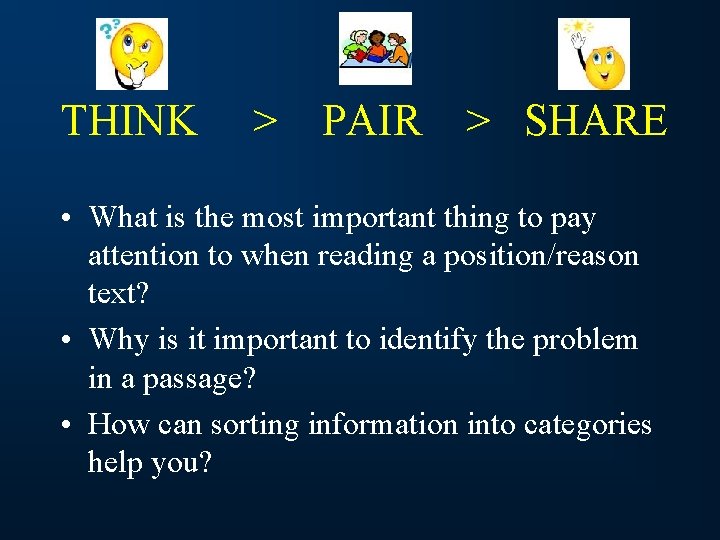 THINK > PAIR > SHARE

• What is the most important thing to pay attention to when reading a position/reason text?
• Why is it important to identify the problem in a passage?
• How can sorting information into categories help you?